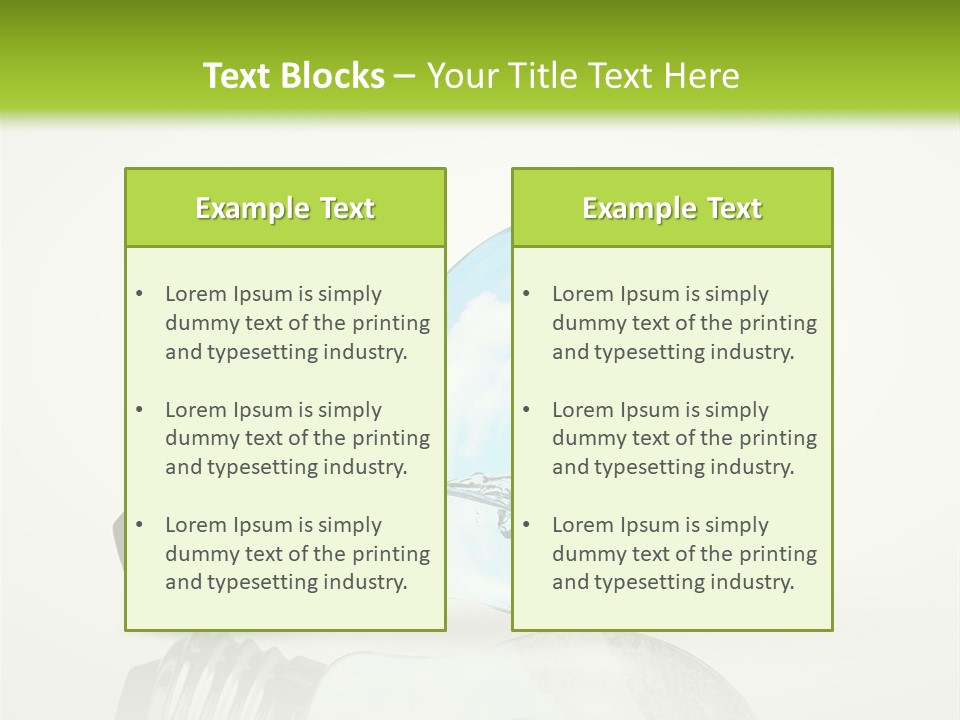 Text Blocks – Your Title Text Here

Example Text

• Lorem Ipsum is simply dummy text of the printing and typesetting industry.

• Lorem Ipsum is simply dummy text of the printing and typesetting industry.

• Lorem Ipsum is simply dummy text of the printing and typesetting industry.

Example Text

• Lorem Ipsum is simply dummy text of the printing and typesetting industry.

• Lorem Ipsum is simply dummy text of the printing and typesetting industry.

• Lorem Ipsum is simply dummy text of the printing and typesetting industry.